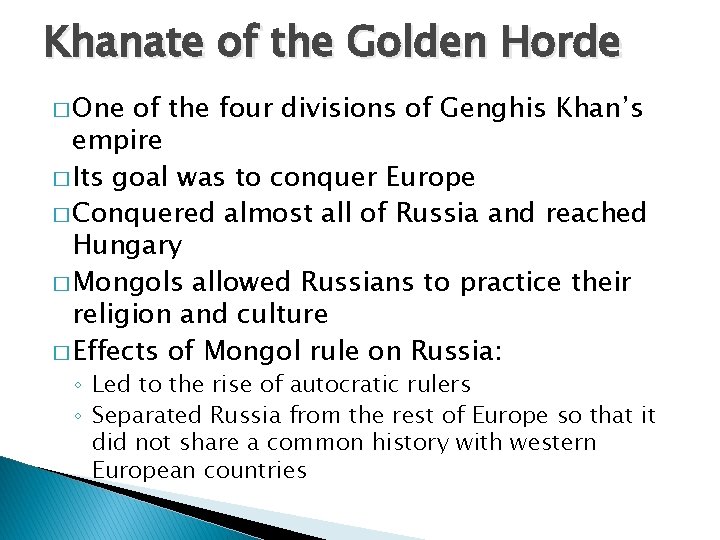 Khanate of the Golden Horde

□ One of the four divisions of Genghis Khan's empire
□ Its goal was to conquer Europe
□ Conquered almost all of Russia and reached Hungary
□ Mongols allowed Russians to practice their religion and culture
□ Effects of Mongol rule on Russia:
◦ Led to the rise of autocratic rulers
◦ Separated Russia from the rest of Europe so that it did not share a common history with western European countries